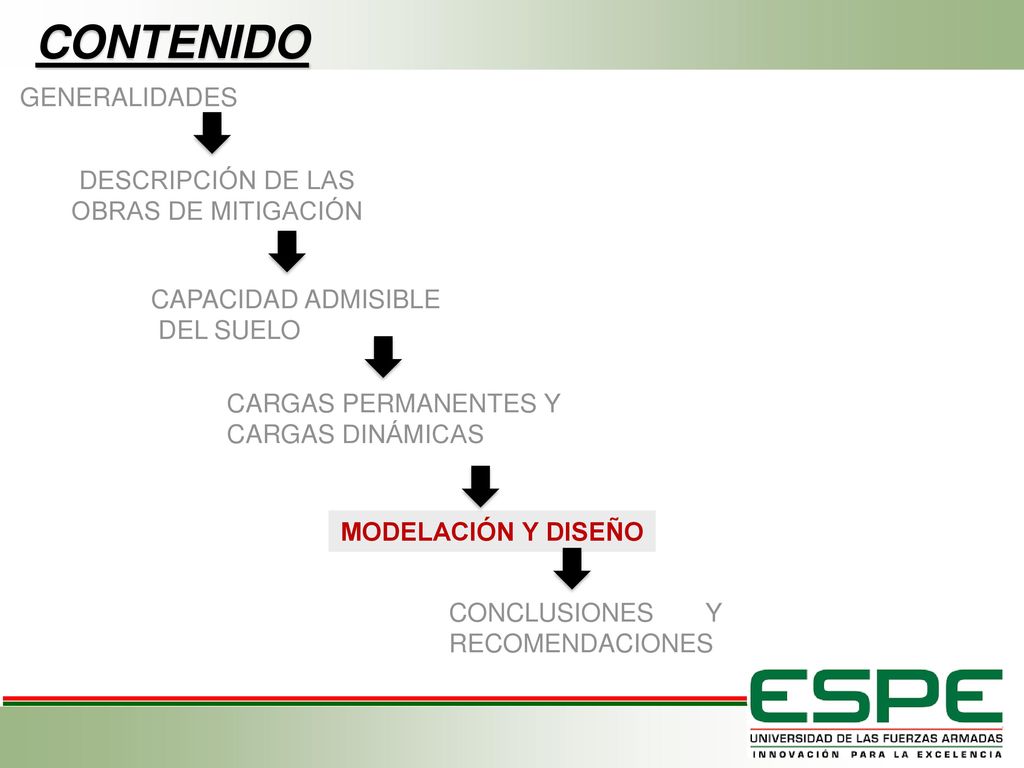 CONTENIDO

GENERALIDADES

DESCRIPCIÓN DE LAS OBRAS DE MITIGACIÓN

CAPACIDAD ADMISIBLE DEL SUELO

CARGAS PERMANENTES Y CARGAS DINÁMICAS

MODELACIÓN Y DISEÑO

CONCLUSIONES Y RECOMENDACIONES

ESPE
UNIVERSIDAD DE LAS FUERZAS ARMADAS
INNOVACIÓN PARA LA EXCELENCIA